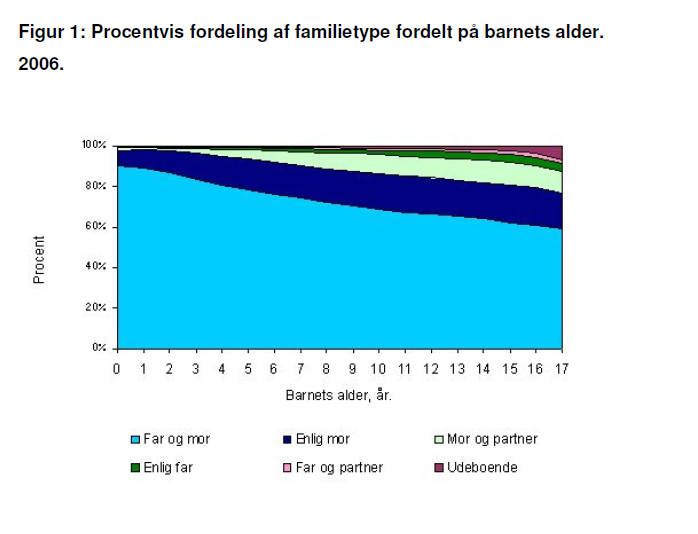 Figur 1: Procentvis fordeling af familietype fordelt på barnets alder. 2006.

100%
80%
60%
40%
20%
0%

Procent

0 1 2 3 4 5 6 7 8 9 10 11 12 13 14 15 16 17

Barnets alder, år.

Far og mor
Enlig mor
Mor og partner
Enlig far
Far og partner
Udeboende